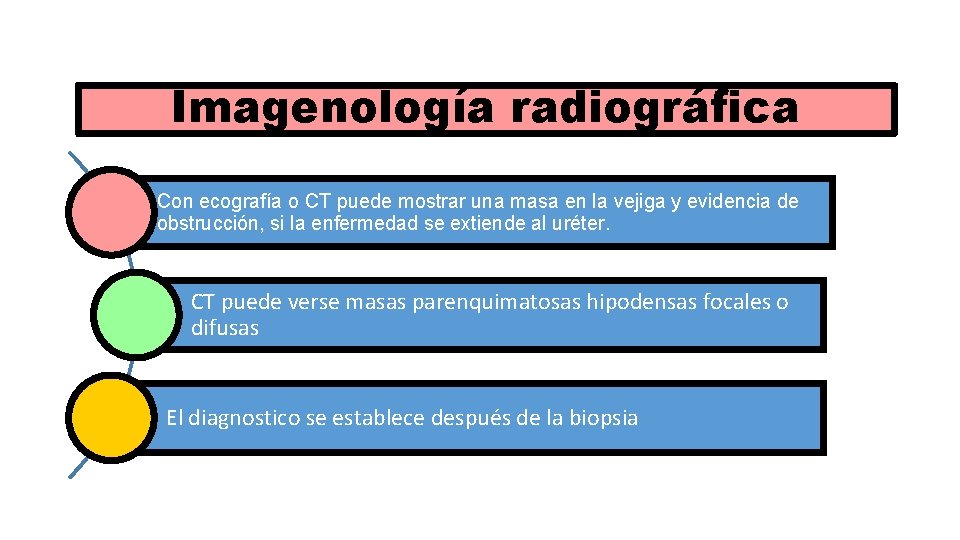 Imagenología radiográfica

Con ecografía o CT puede mostrar una masa en la vejiga y evidencia de obstrucción, si la enfermedad se extiende al uréter.

CT puede verse masas parenquimatosas hipodensas focales o difusas

El diagnostico se establece después de la biopsia